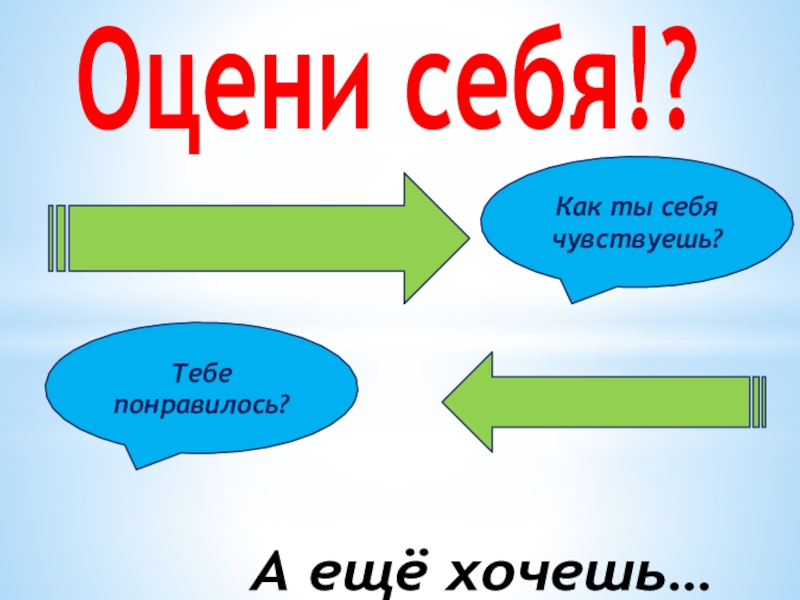 Оцени себя!?

Как ты себя чувствуешь?

Тебе понравилось?

А ещё хочешь…